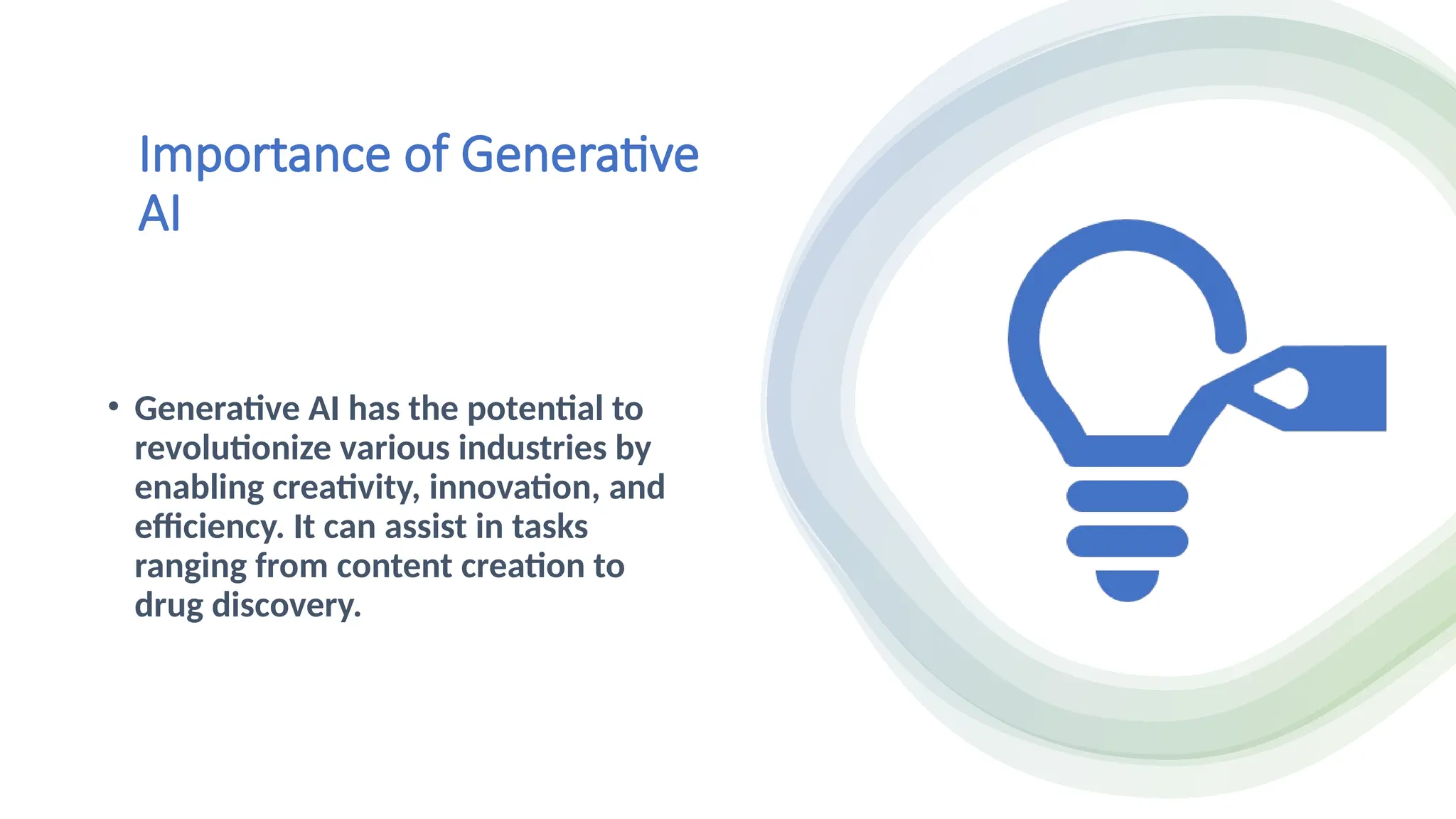 Importance of Generative AI

• Generative AI has the potential to revolutionize various industries by enabling creativity, innovation, and efficiency. It can assist in tasks ranging from content creation to drug discovery.